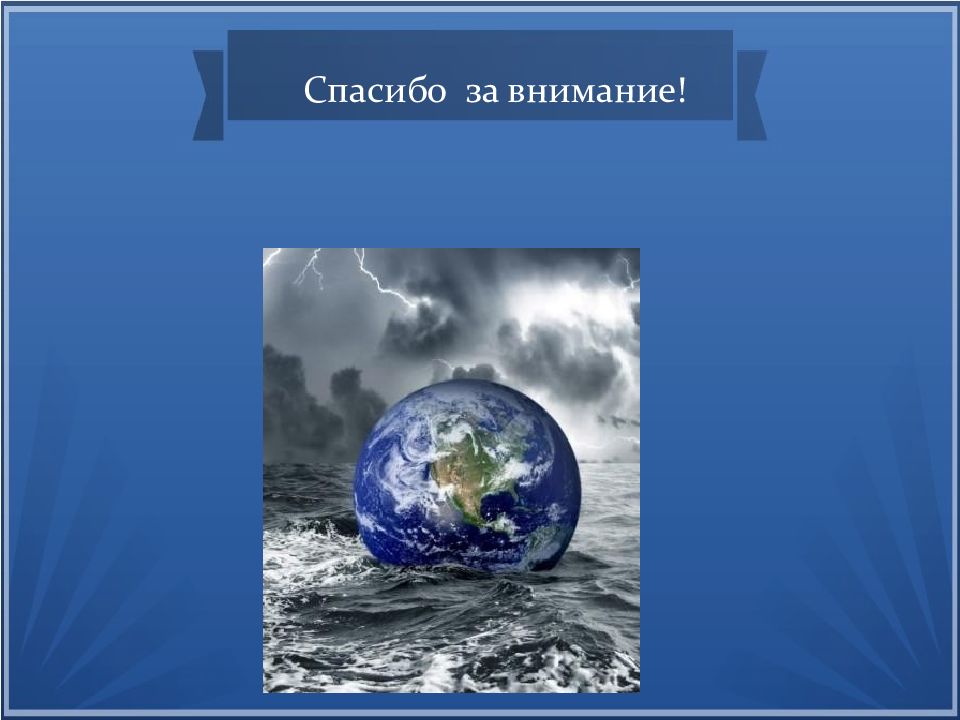 Спасибо за внимание!